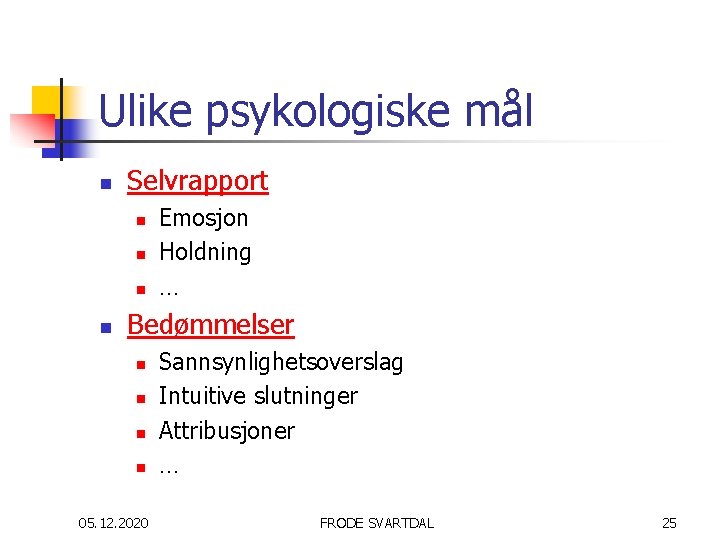 Ulike psykologiske mål

- Selvrapport
  - Emosjon
  - Holdning
  - …
- Bedømmelser
  - Sannsynlighetsoverslag
  - Intuitive slutninger
  - Attribusjoner
  - …

05.12.2020 FRODE SVARTDAL 25